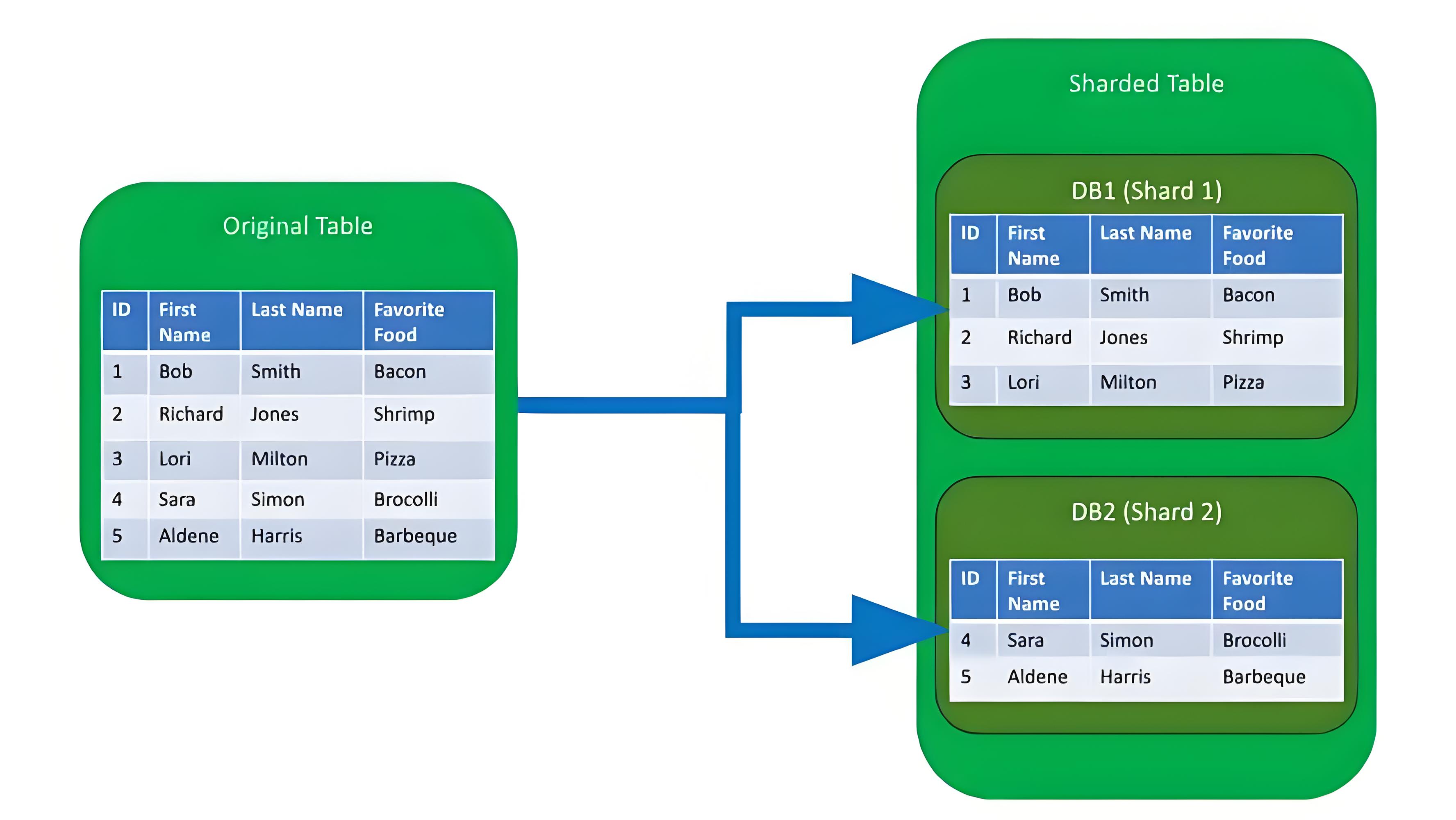 Original Table

| ID | First Name | Last Name | Favorite Food |
|---|---|---|---|
| 1 | Bob | Smith | Bacon |
| 2 | Richard | Jones | Shrimp |
| 3 | Lori | Milton | Pizza |
| 4 | Sara | Simon | Brocolli |
| 5 | Aldene | Harris | Barbeque |

Sharded Table

DB1 (Shard 1)

| ID | First Name | Last Name | Favorite Food |
|---|---|---|---|
| 1 | Bob | Smith | Bacon |
| 2 | Richard | Jones | Shrimp |
| 3 | Lori | Milton | Pizza |

DB2 (Shard 2)

| ID | First Name | Last Name | Favorite Food |
|---|---|---|---|
| 4 | Sara | Simon | Brocolli |
| 5 | Aldene | Harris | Barbeque |